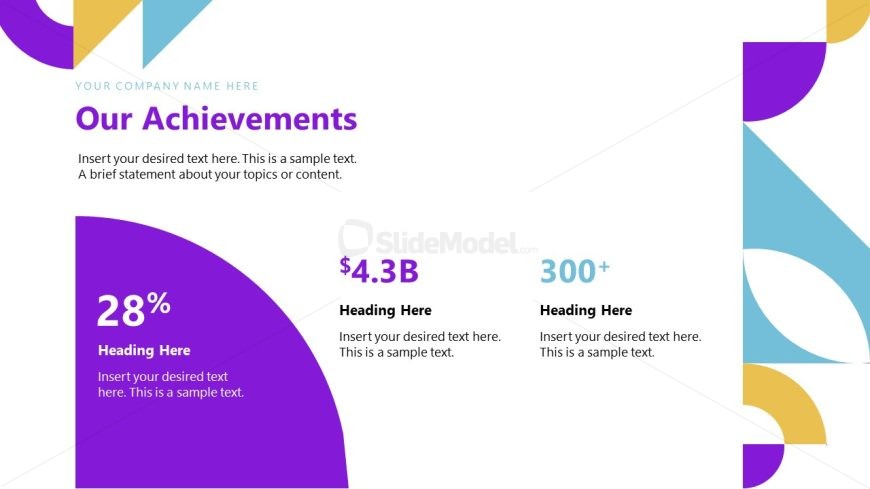 YOUR COMPANY NAME HERE

Our Achievements

Insert your desired text here. This is a sample text. A brief statement about your topics or content.

SlideModel.com

28%

Heading Here

Insert your desired text here. This is a sample text.

$4.3B

Heading Here

Insert your desired text here. This is a sample text.

300+

Heading Here

Insert your desired text here. This is a sample text.